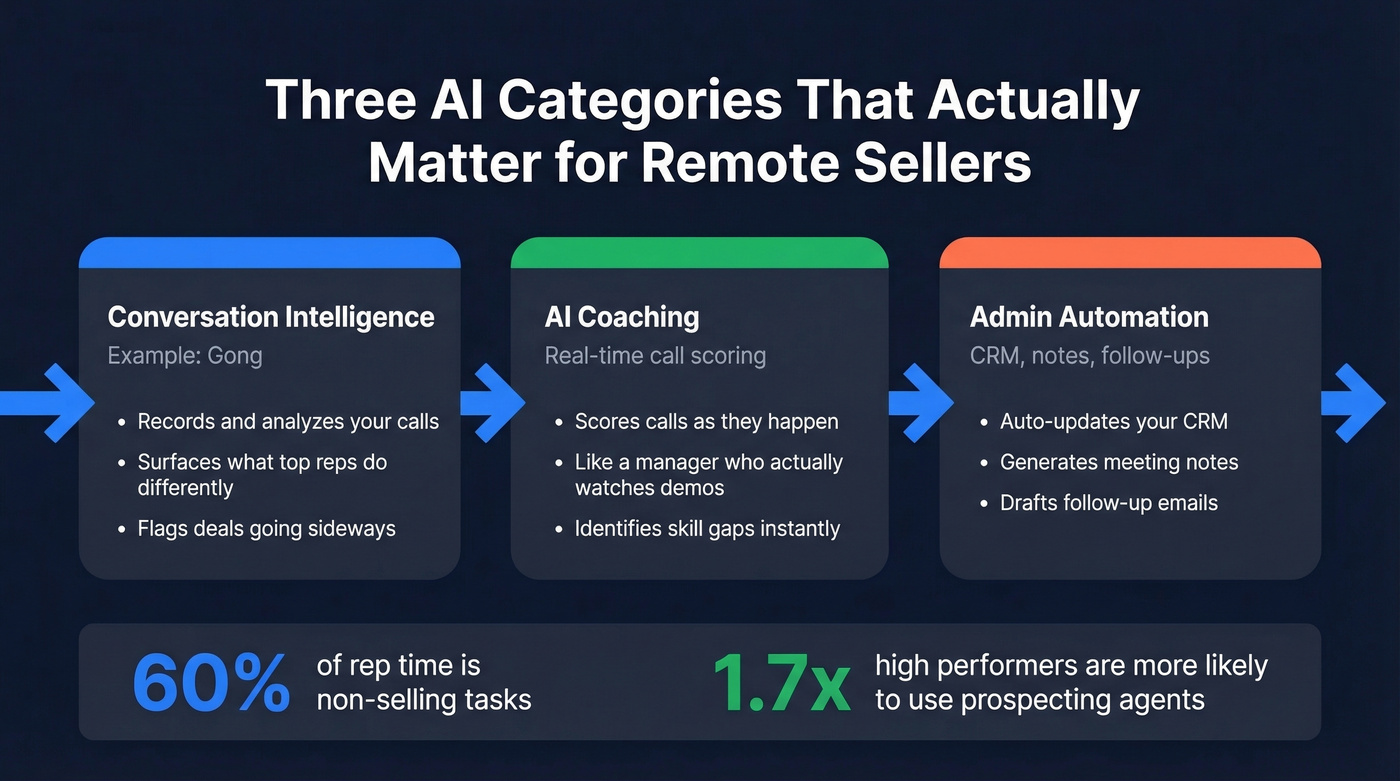 Three AI Categories That Actually Matter for Remote Sellers

Conversation Intelligence
Example: Gong
• Records and analyzes your calls
• Surfaces what top reps do differently
• Flags deals going sideways

AI Coaching
Real-time call scoring
• Scores calls as they happen
• Like a manager who actually watches demos
• Identifies skill gaps instantly

Admin Automation
CRM, notes, follow-ups
• Auto-updates your CRM
• Generates meeting notes
• Drafts follow-up emails

60% of rep time is non-selling tasks

1.7x high performers are more likely to use prospecting agents